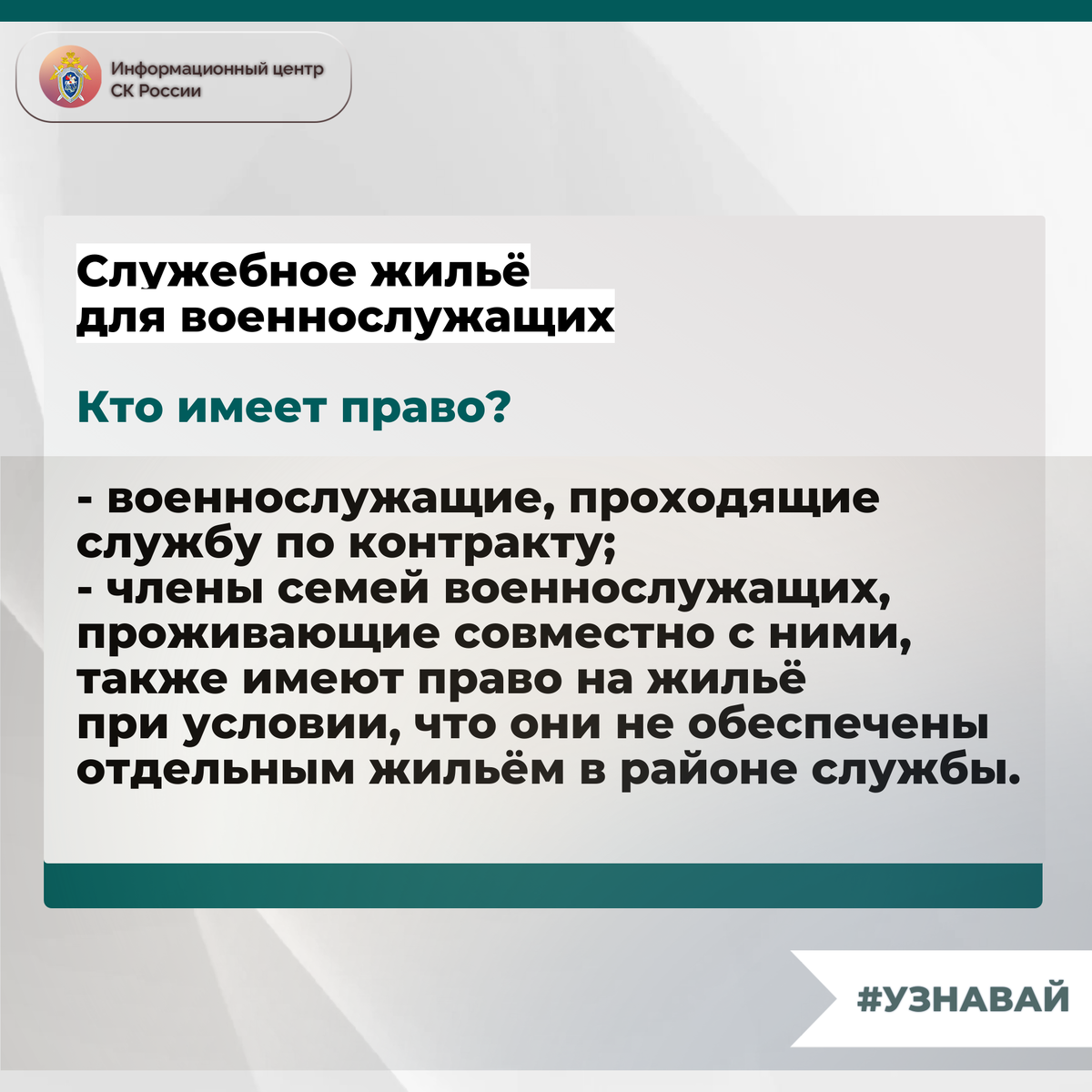 Информационный центр СК России

Служебное жильё для военнослужащих

Кто имеет право?

- военнослужащие, проходящие службу по контракту;
- члены семей военнослужащих, проживающие совместно с ними, также имеют право на жильё при условии, что они не обеспечены отдельным жильём в районе службы.

#УЗНАВАЙ